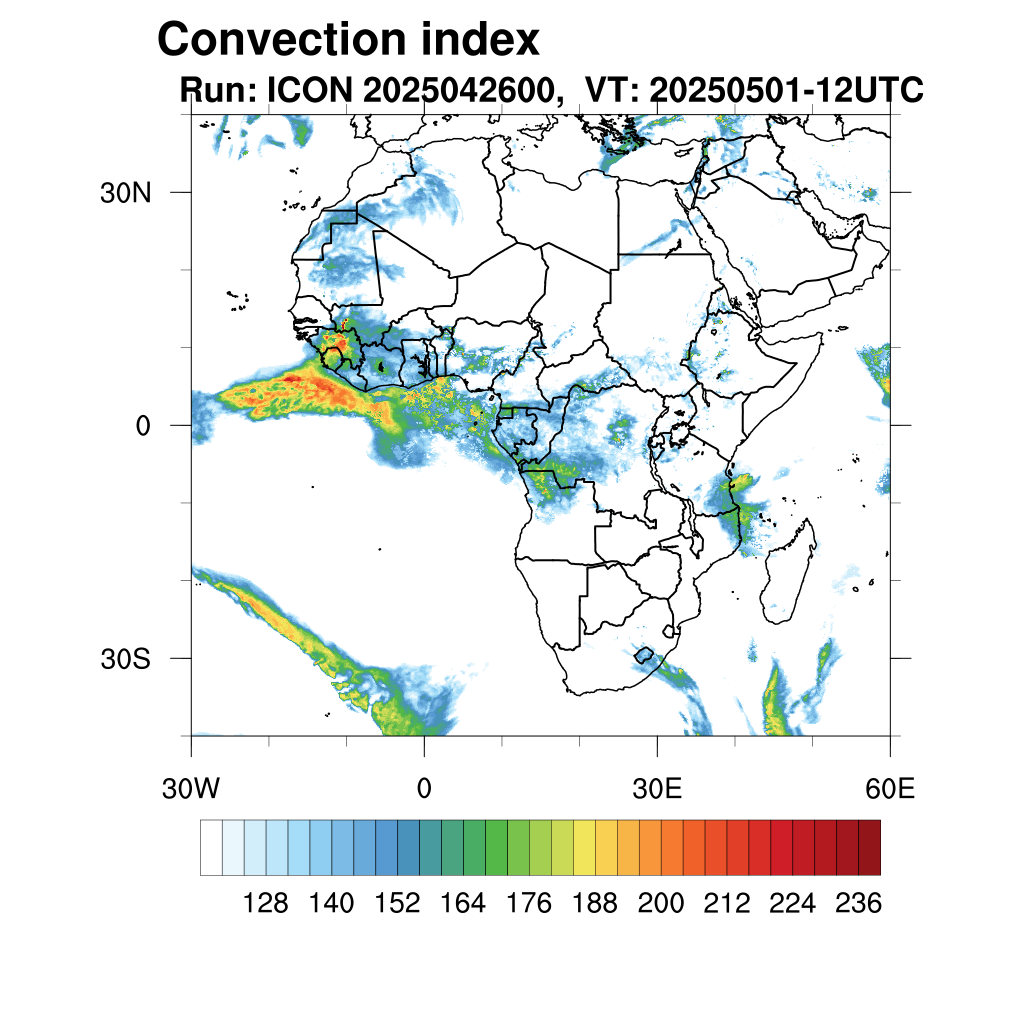 Convection index

Run: ICON 2025042600, VT: 20250501-12UTC

30N

0

30S

30W

0

30E

60E

128 140 152 164 176 188 200 212 224 236